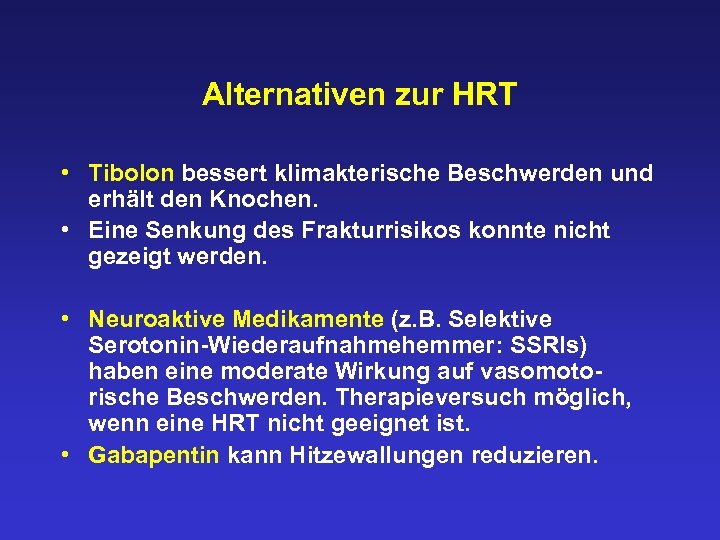 Alternativen zur HRT

• Tibolon bessert klimakterische Beschwerden und erhält den Knochen.
• Eine Senkung des Frakturrisikos konnte nicht gezeigt werden.

• Neuroaktive Medikamente (z.B. Selektive Serotonin-Wiederaufnahmehemmer: SSRIs) haben eine moderate Wirkung auf vasomotorische Beschwerden. Therapieversuch möglich, wenn eine HRT nicht geeignet ist.
• Gabapentin kann Hitzewallungen reduzieren.